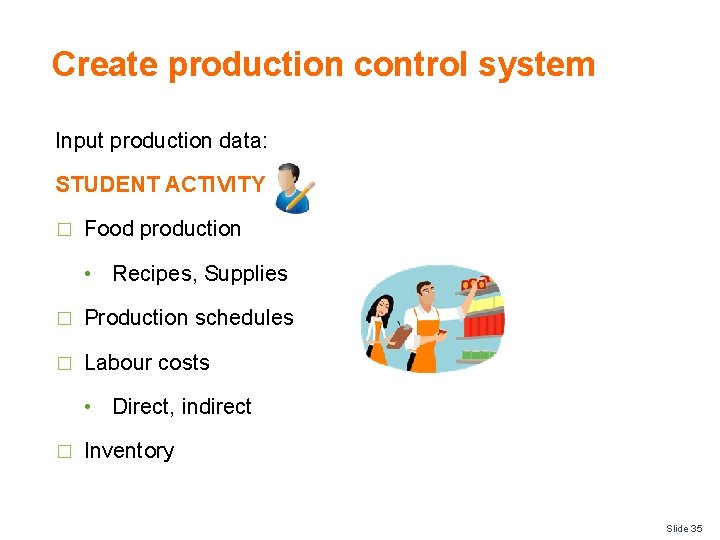 Create production control system

Input production data:

STUDENT ACTIVITY

□ Food production

• Recipes, Supplies

□ Production schedules

□ Labour costs

• Direct, indirect

□ Inventory

Slide 35